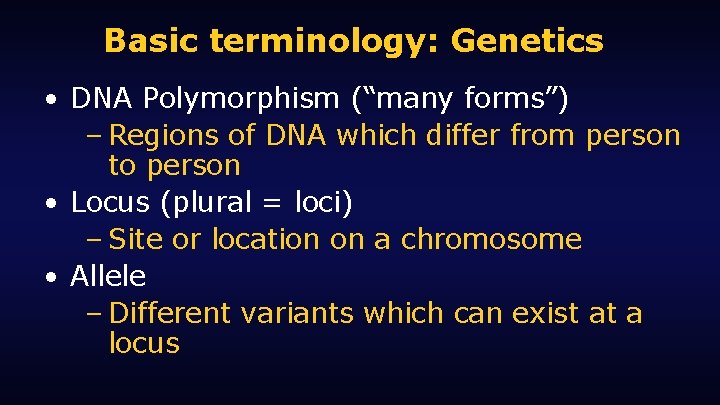 Basic terminology: Genetics

• DNA Polymorphism (“many forms”)
– Regions of DNA which differ from person to person
• Locus (plural = loci)
– Site or location on a chromosome
• Allele
– Different variants which can exist at a locus